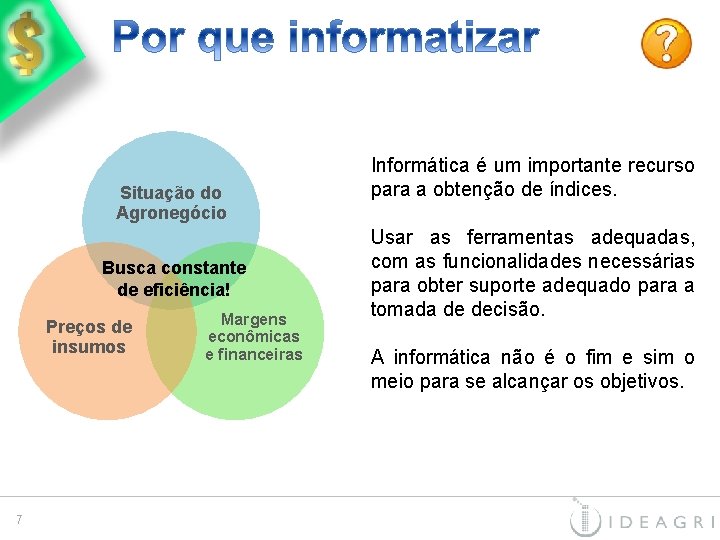 $

Por que informatizar

?

Situação do Agronegócio

Busca constante de eficiência!

Preços de insumos

Margens econômicas e financeiras

Informática é um importante recurso para a obtenção de índices.

Usar as ferramentas adequadas, com as funcionalidades necessárias para obter suporte adequado para a tomada de decisão.

A informática não é o fim e sim o meio para se alcançar os objetivos.

7

IDEAGRI